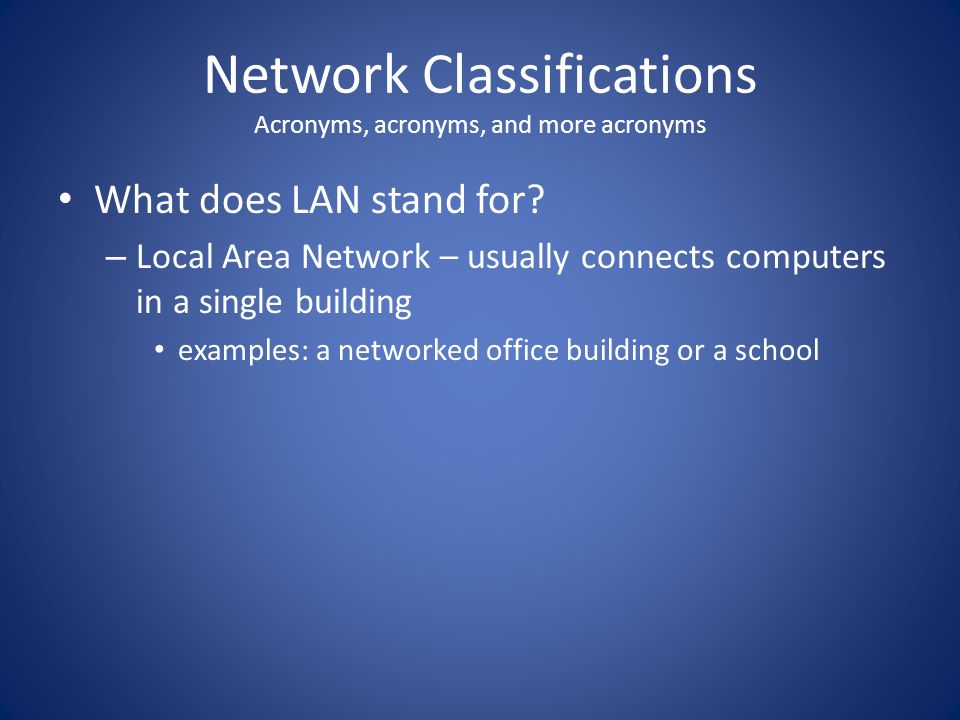 Network Classifications
Acronyms, acronyms, and more acronyms

• What does LAN stand for?
– Local Area Network – usually connects computers in a single building
• examples: a networked office building or a school